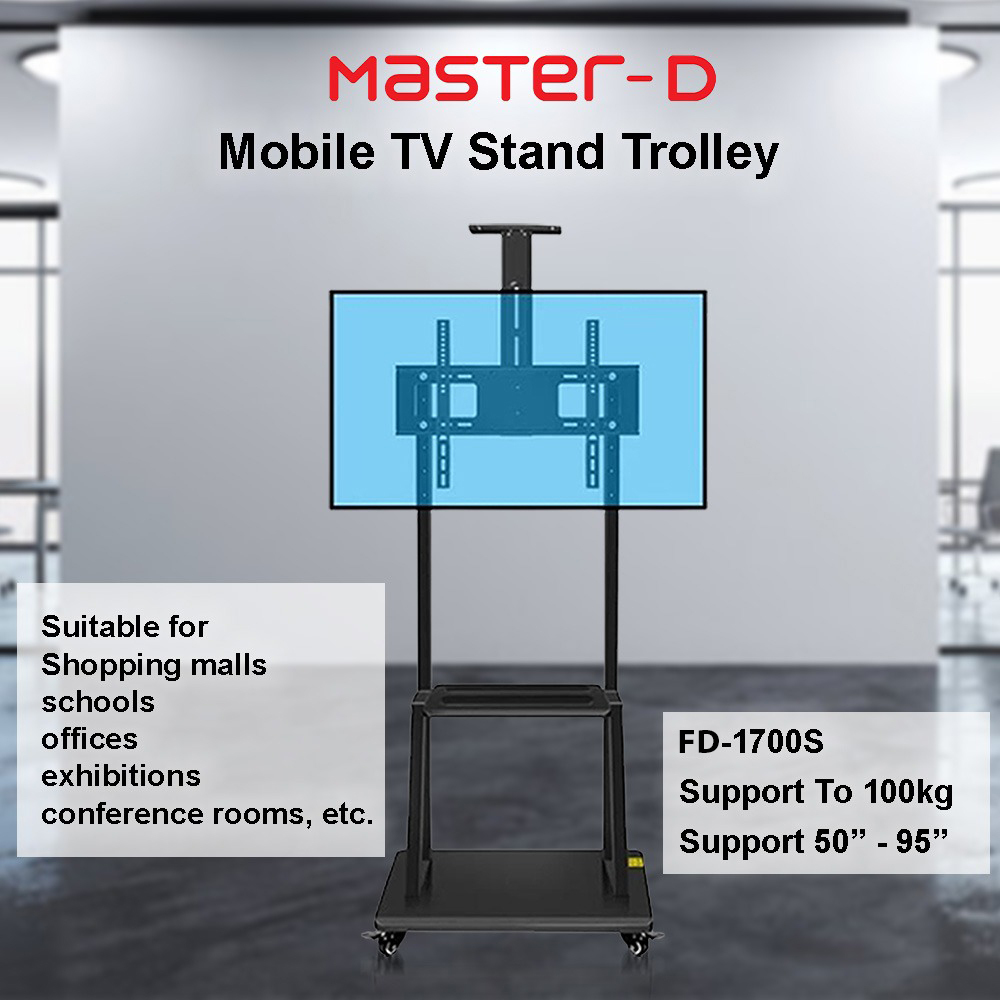 MASTER-D

Mobile TV Stand Trolley

Suitable for
Shopping malls
schools
offices
exhibitions
conference rooms, etc.

FD-1700S
Support To 100kg
Support 50” - 95”